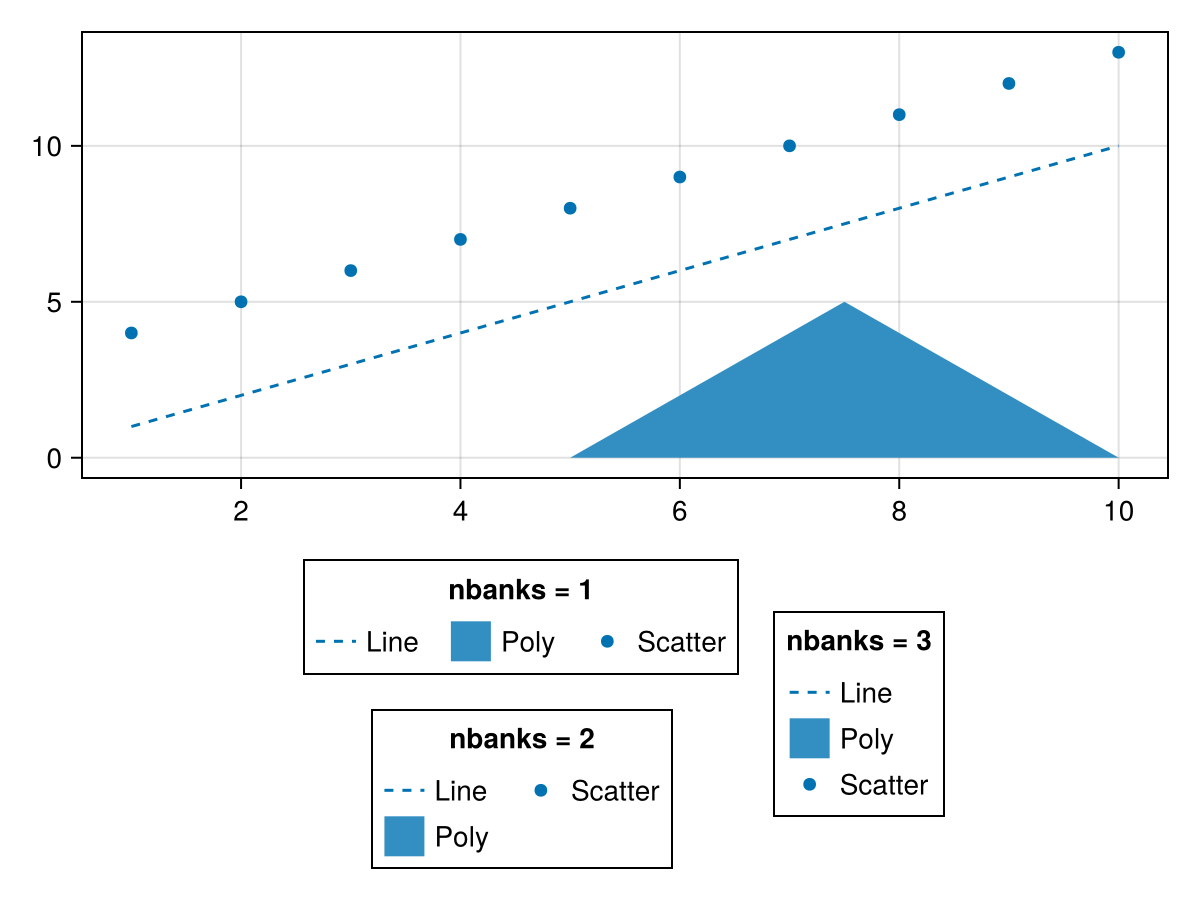 10
5
0
2
4
6
8
10

nbanks = 1
Line Poly Scatter

nbanks = 2
Line Scatter
Poly

nbanks = 3
Line
Poly
Scatter